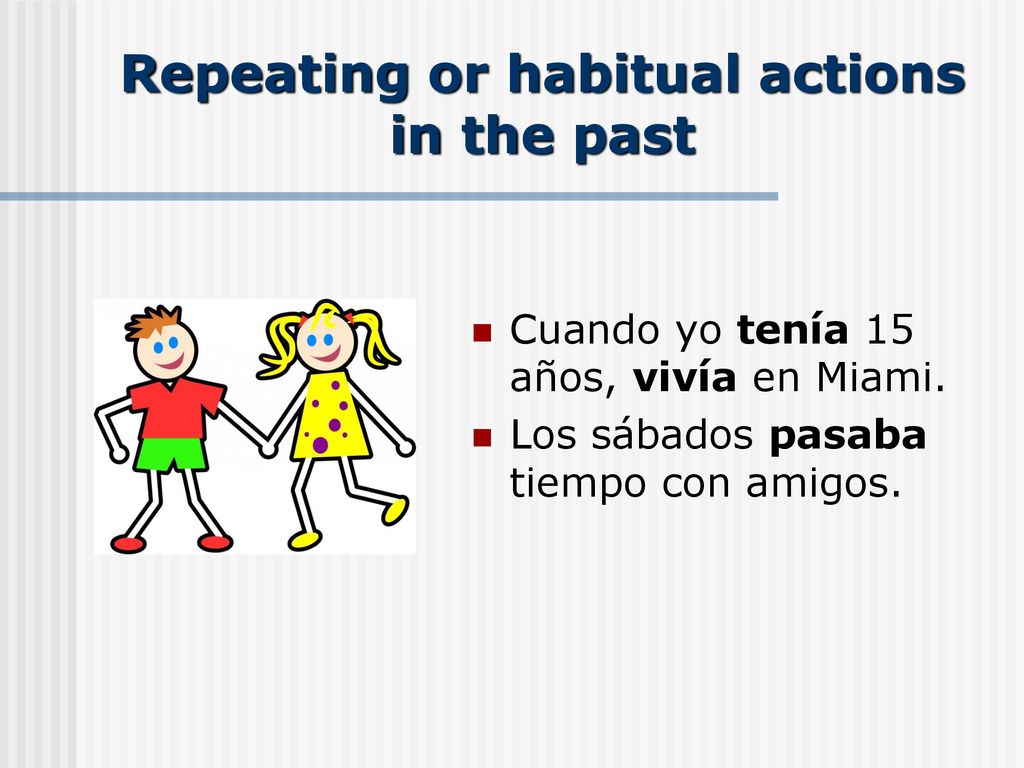 Repeating or habitual actions in the past

Cuando yo tenía 15 años, vivía en Miami.

Los sábados pasaba tiempo con amigos.